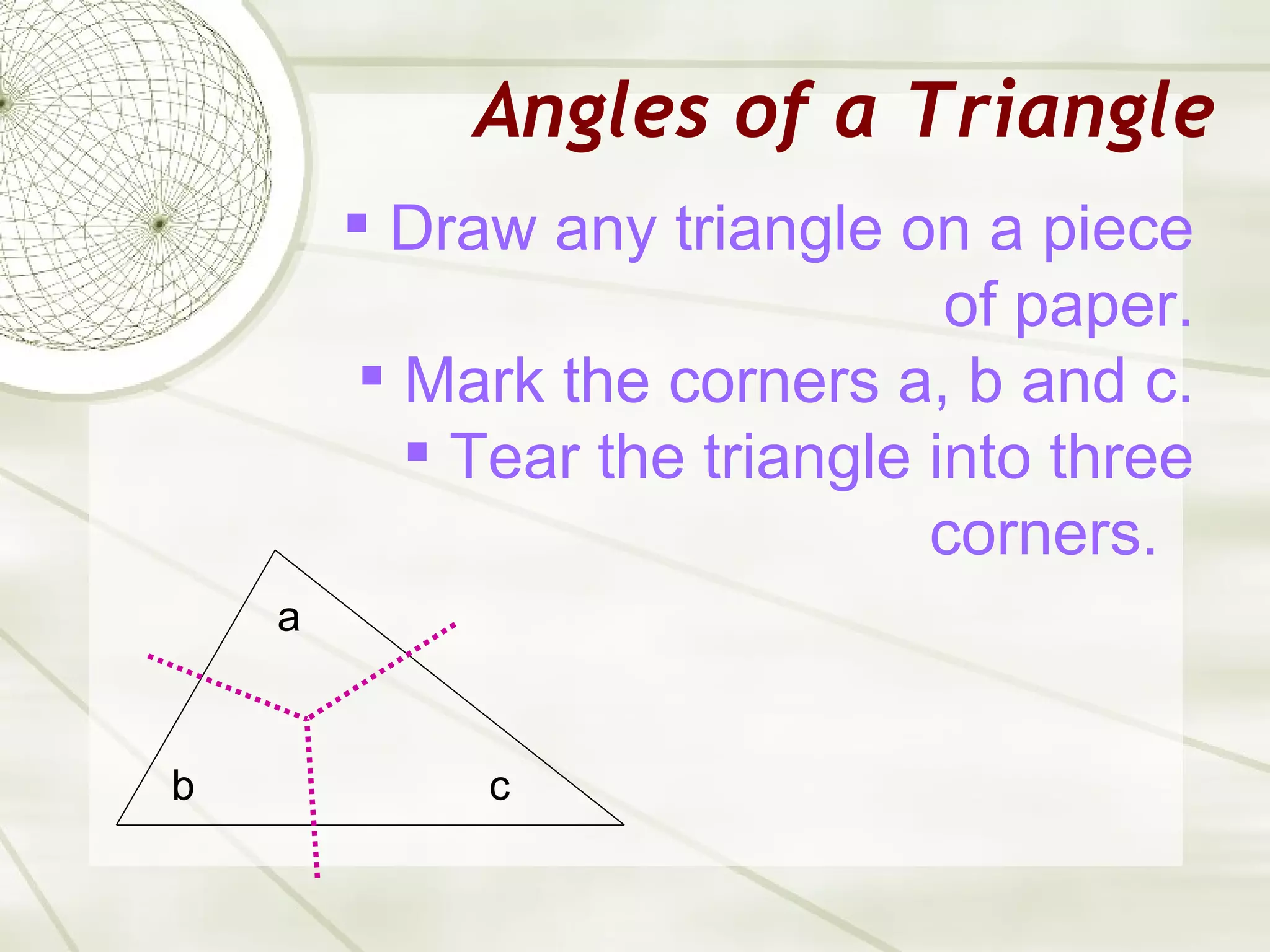 Angles of a Triangle

▪ Draw any triangle on a piece of paper.

▪ Mark the corners a, b and c.

▪ Tear the triangle into three corners.

a

b

c